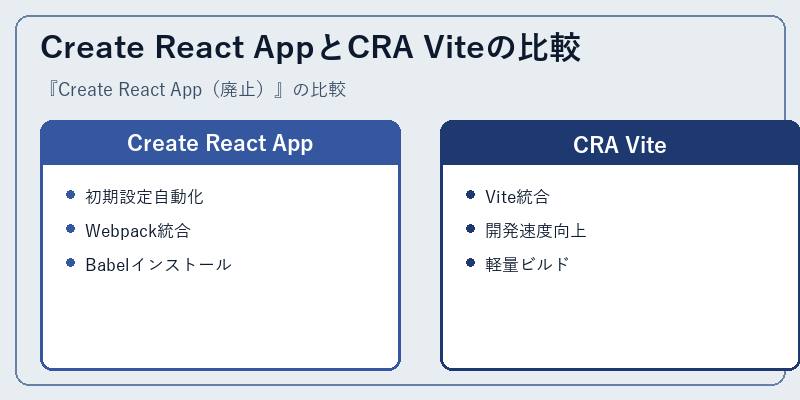 Create React AppとCRA Viteの比較

『Create React App（廃止）』の比較

Create React App

- 初期設定自動化
- Webpack統合
- Babelインストール

CRA Vite

- Vite統合
- 開発速度向上
- 軽量ビルド